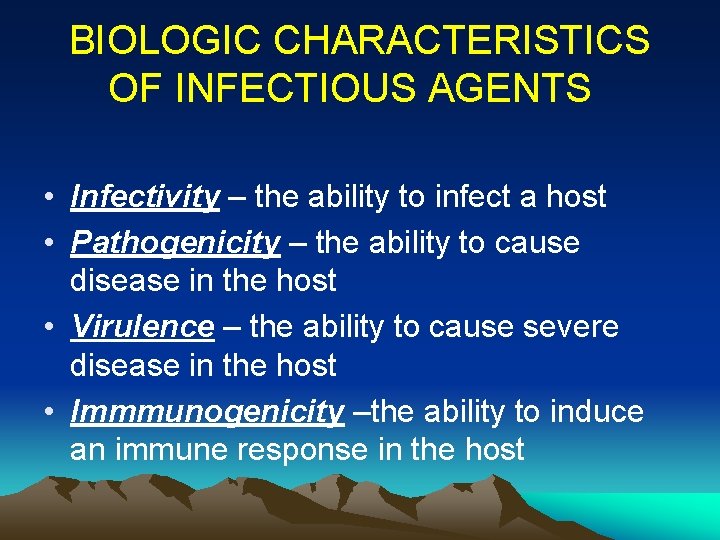 BIOLOGIC CHARACTERISTICS OF INFECTIOUS AGENTS

• Infectivity – the ability to infect a host
• Pathogenicity – the ability to cause disease in the host
• Virulence – the ability to cause severe disease in the host
• Immmunogenicity –the ability to induce an immune response in the host